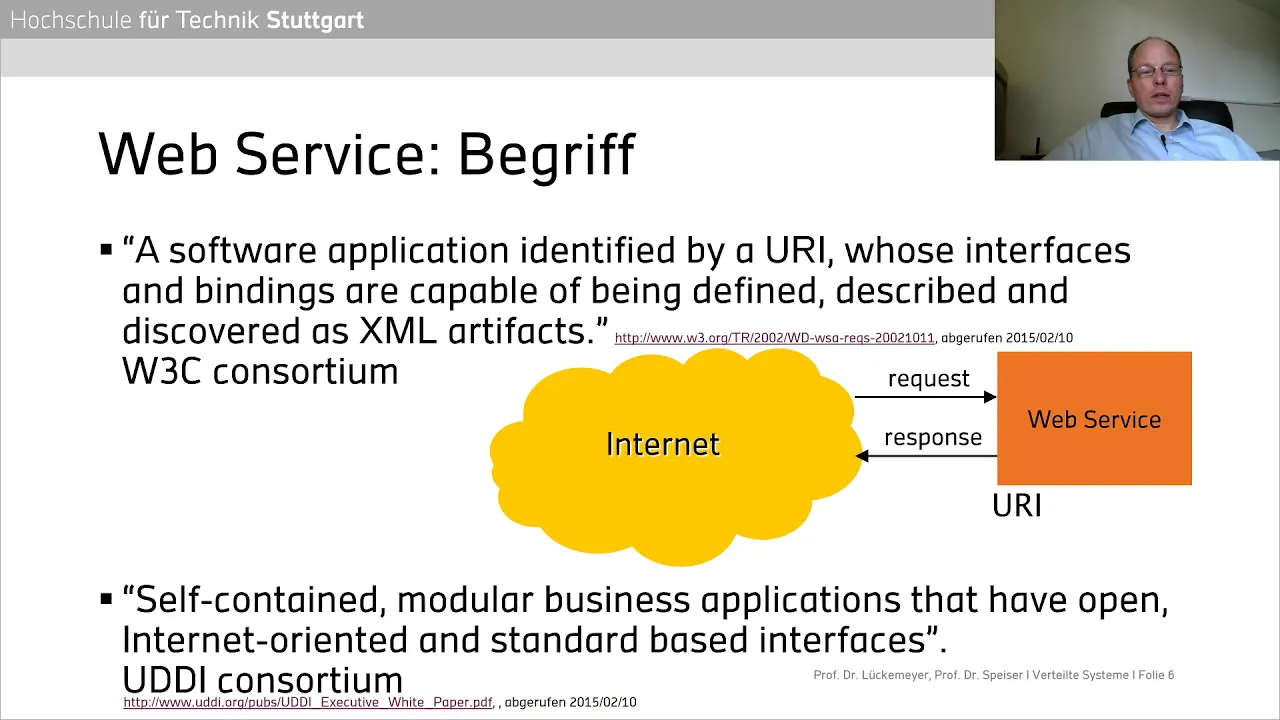 Hochschule für Technik Stuttgart

Web Service: Begriff

▪ "A software application identified by a URI, whose interfaces and bindings are capable of being defined, described and discovered as XML artifacts." http://www.w3.org/TR/2002/WD-wsa-reqs-20021011, abgerufen 2015/02/10
W3C consortium

Internet

request

response

Web Service

URI

▪ "Self-contained, modular business applications that have open, Internet-oriented and standard based interfaces".
UDDI consortium
http://www.uddi.org/pubs/UDDI_Executive_White_Paper.pdf, , abgerufen 2015/02/10

Prof. Dr. Lückemeyer, Prof. Dr. Speiser I Verteilte Systeme I Folie 6